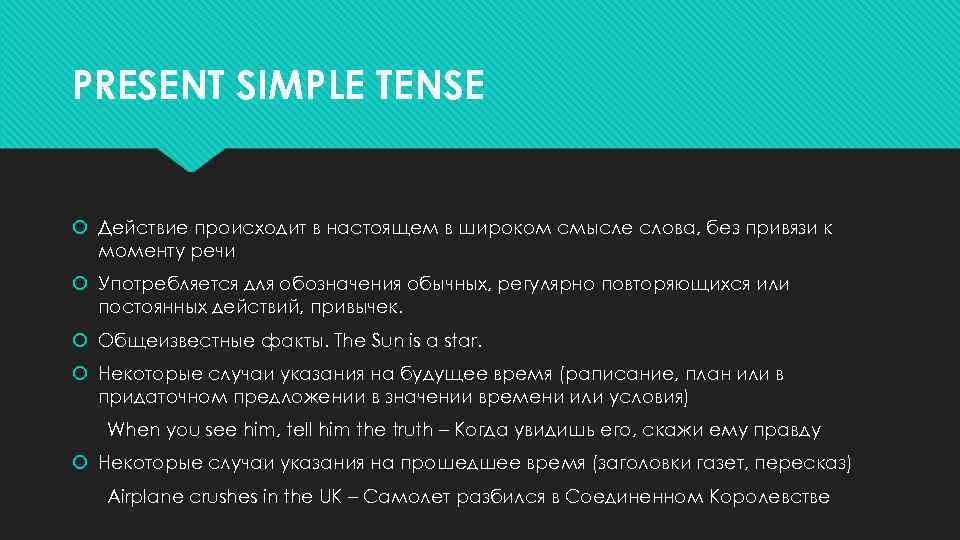 PRESENT SIMPLE TENSE

Действие происходит в настоящем в широком смысле слова, без привязи к моменту речи

Употребляется для обозначения обычных, регулярно повторяющихся или постоянных действий, привычек.

Общеизвестные факты. The Sun is a star.

Некоторые случаи указания на будущее время (раписание, план или в придаточном предложении в значении времени или условия)

When you see him, tell him the truth – Когда увидишь его, скажи ему правду

Некоторые случаи указания на прошедшее время (заголовки газет, пересказ)

Airplane crushes in the UK – Самолет разбился в Соединенном Королевстве